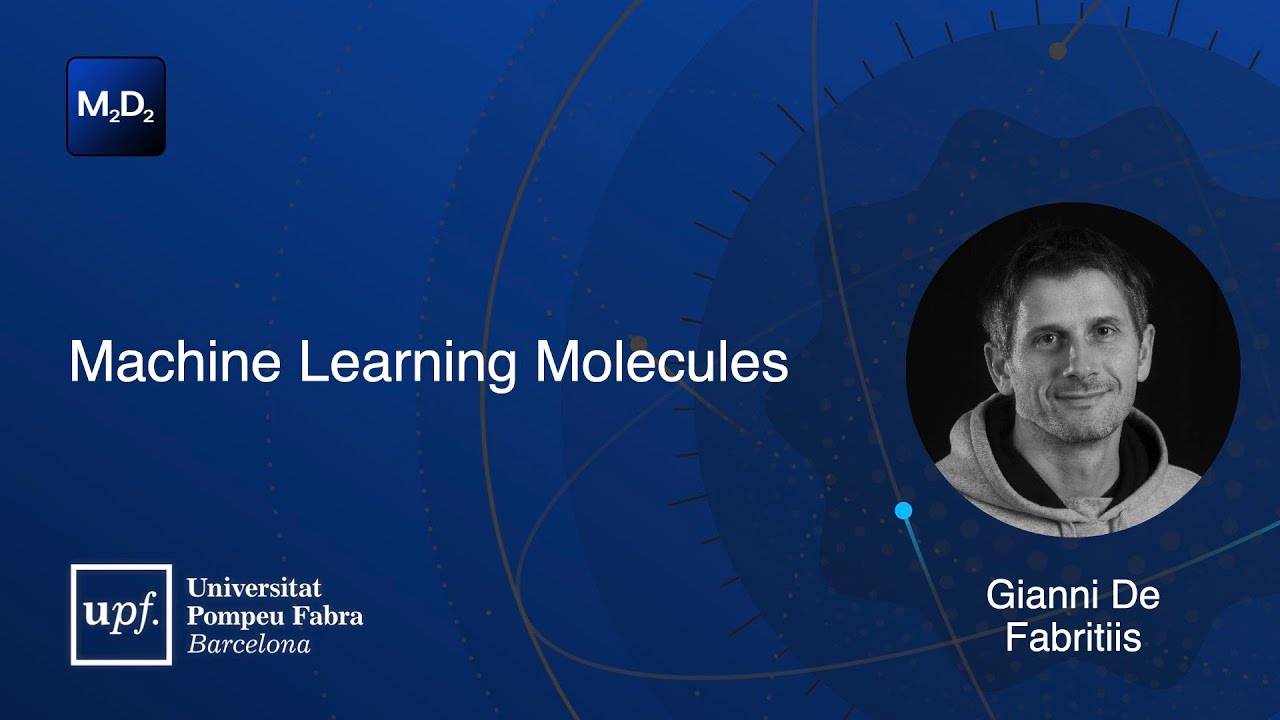 $M_2D_2$

Machine Learning Molecules

upf. Universitat Pompeu Fabra Barcelona

Gianni De Fabritiis